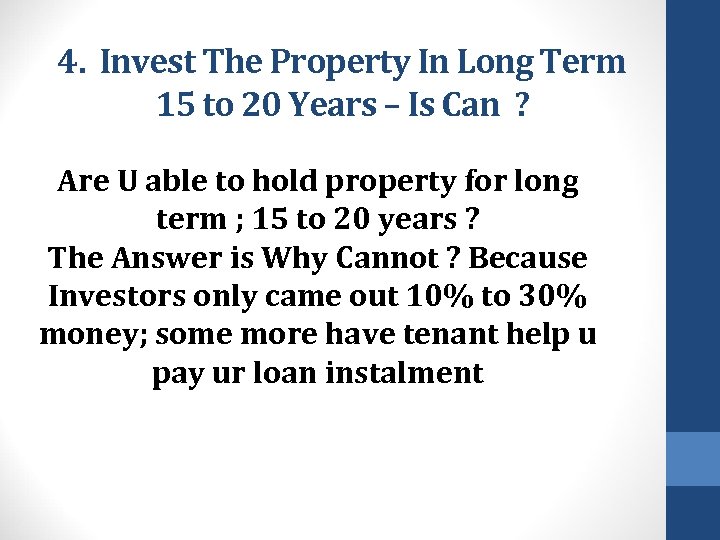 4. Invest The Property In Long Term 15 to 20 Years – Is Can ?

Are U able to hold property for long term ; 15 to 20 years ?
The Answer is Why Cannot ? Because Investors only came out 10% to 30% money; some more have tenant help u pay ur loan instalment